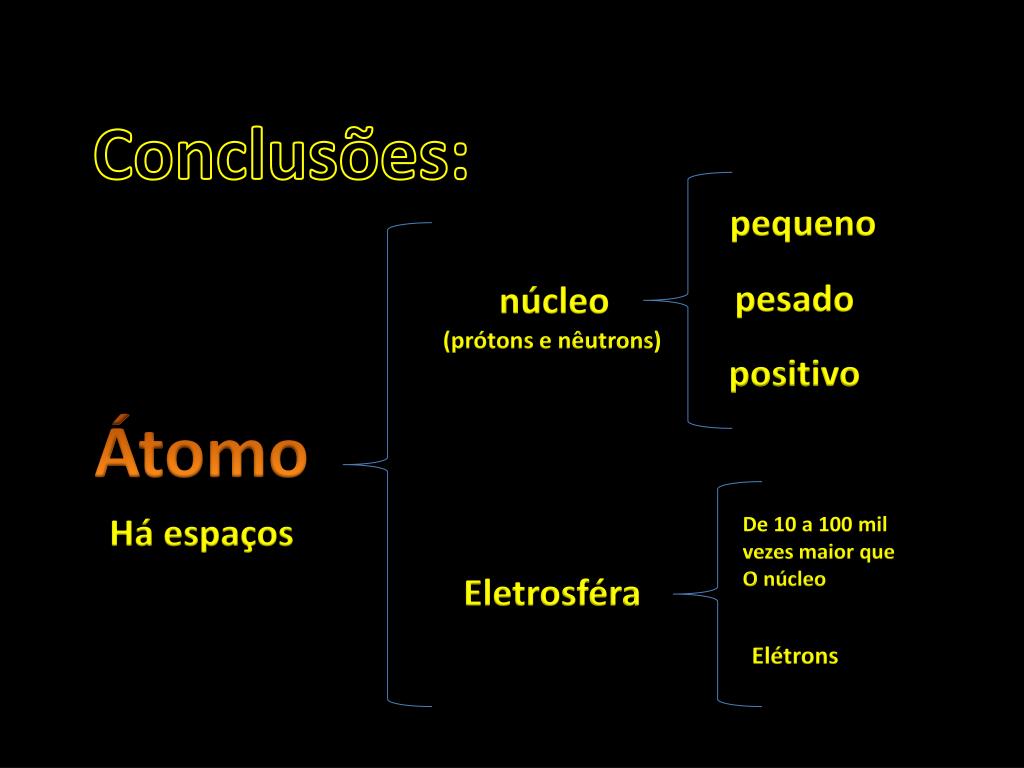 Conclusões:

Átomo

Há espaços

núcleo
(prótons e nêutrons)

pequeno

pesado

positivo

Eletrosféra

De 10 a 100 mil vezes maior que O núcleo

Elétrons